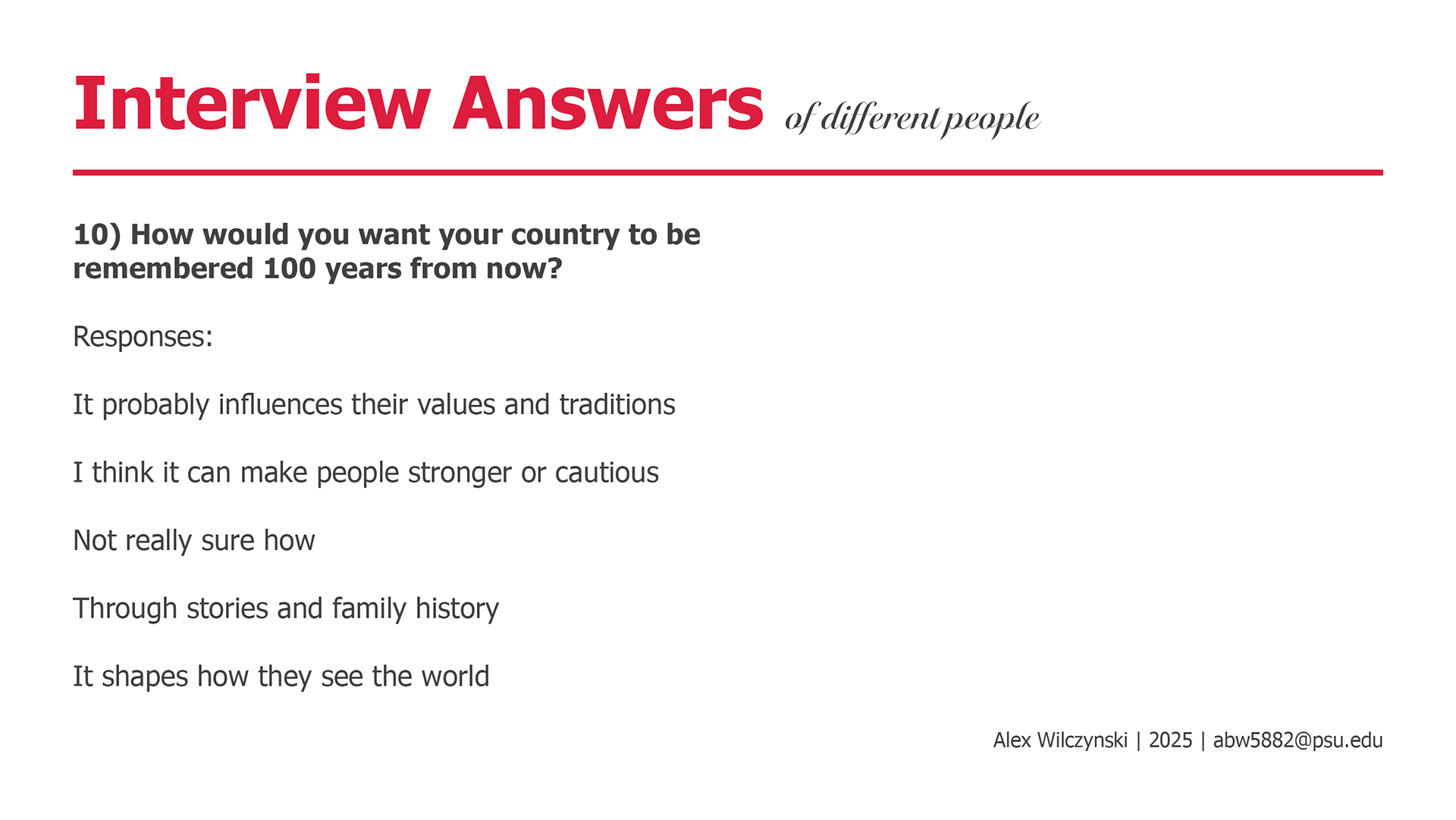 Interview Answers of different people

10) How would you want your country to be remembered 100 years from now?

Responses:

It probably influences their values and traditions

I think it can make people stronger or cautious

Not really sure how

Through stories and family history

It shapes how they see the world

Alex Wilczynski | 2025 | abw5882@psu.edu